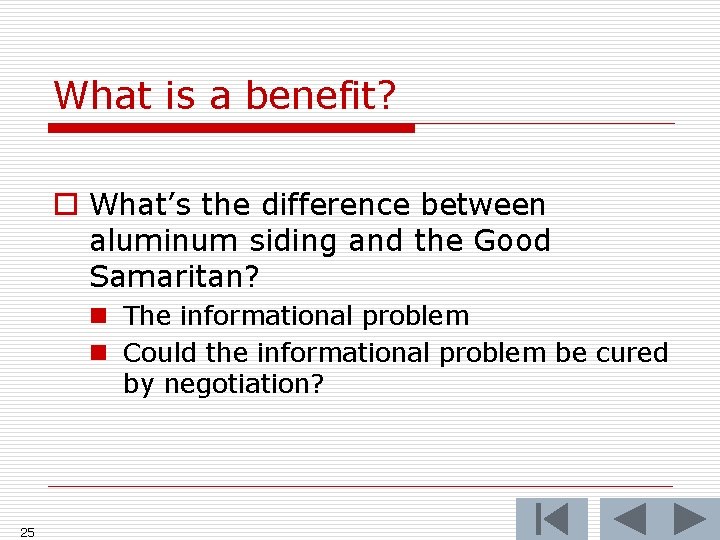 What is a benefit?

What’s the difference between aluminum siding and the Good Samaritan?

The informational problem

Could the informational problem be cured by negotiation?

25